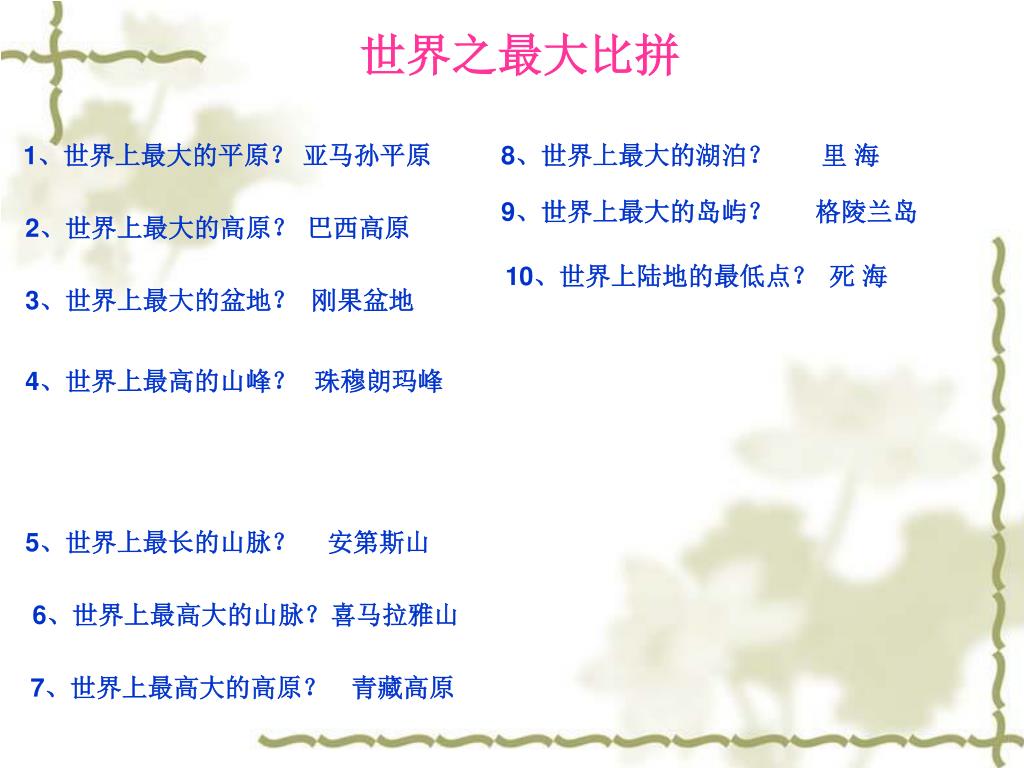 世界之最大比拼

1、世界上最大的平原？ 亚马孙平原

2、世界上最大的高原？ 巴西高原

3、世界上最大的盆地？ 刚果盆地

4、世界上最高的山峰？ 珠穆朗玛峰

5、世界上最长的山脉？ 安第斯山

6、世界上最高大的山脉？喜马拉雅山

7、世界上最高大的高原？ 青藏高原

8、世界上最大的湖泊？ 里 海

9、世界上最大的岛屿？ 格陵兰岛

10、世界上陆地的最低点？ 死 海